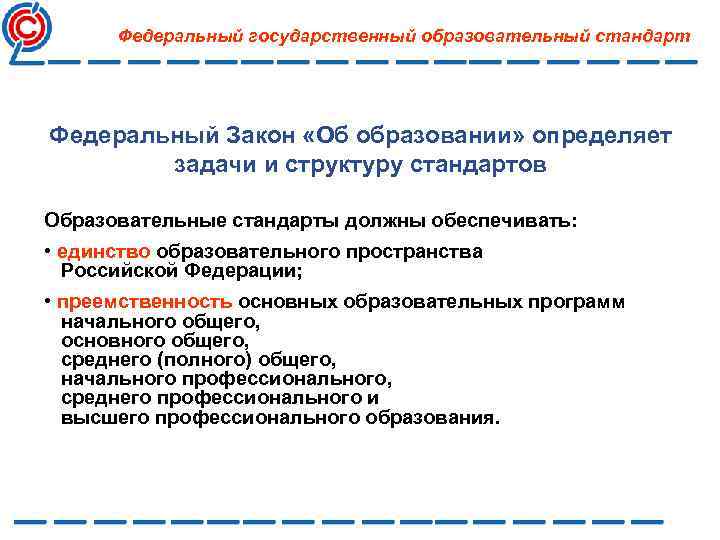 Федеральный государственный образовательный стандарт

Федеральный Закон «Об образовании» определяет задачи и структуру стандартов

Образовательные стандарты должны обеспечивать:

• единство образовательного пространства Российской Федерации;

• преемственность основных образовательных программ
начального общего,
основного общего,
среднего (полного) общего,
начального профессионального,
среднего профессионального и
высшего профессионального образования.